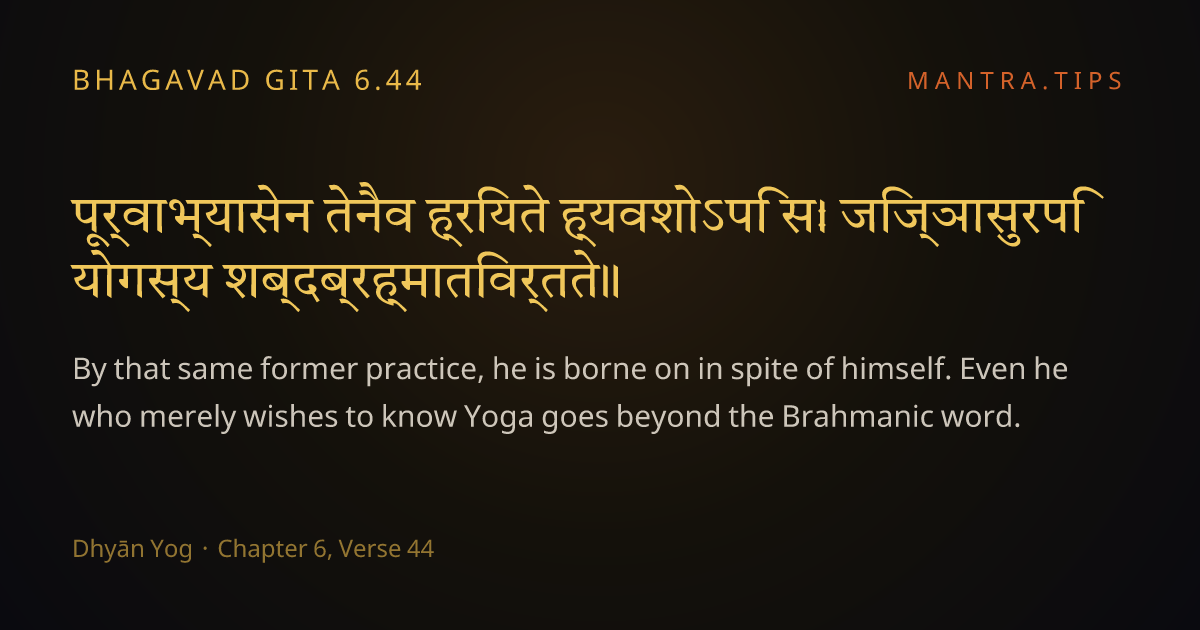 BHAGAVAD GITA 6.44

MANTRA.TIPS

पूर्वाभ्यासेन तेनैव ह्रियते ह्यवशोऽपि सः। जिज्ञासुरपि योगस्य शब्दब्रह्मातिवर्तते॥

By that same former practice, he is borne on in spite of himself. Even he who merely wishes to know Yoga goes beyond the Brahmanic word.

Dhyān Yog · Chapter 6, Verse 44